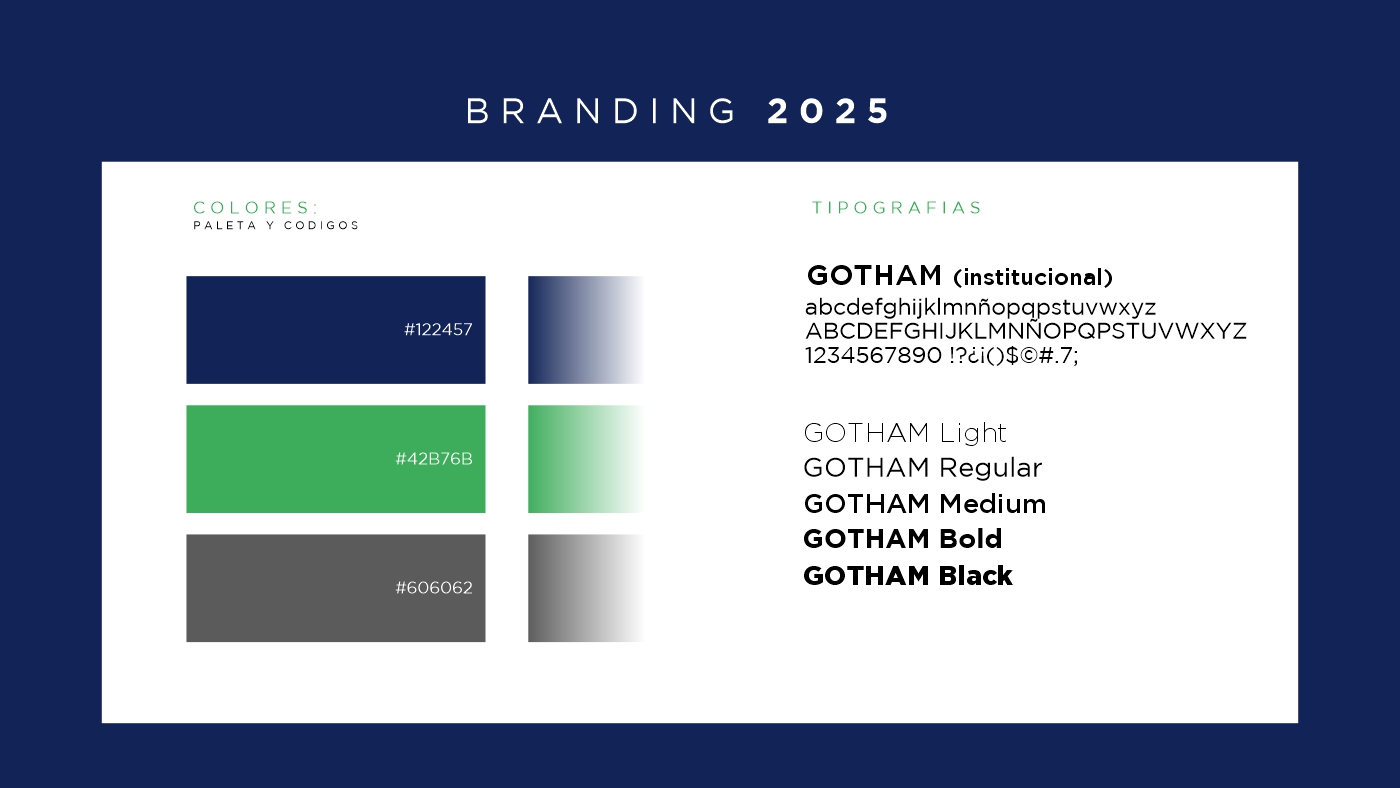 BRANDING 2025

COLORES:
PALETA Y CODIGOS

#122457

#42B76B

#606062

TIPOGRAFIAS

GOTHAM (institucional)
abcdefghijklmnñopqpstuvwxyz
ABCDEFGHIJKLMNÑOPQPSTUVWXYZ
1234567890 !?¿¡()$©#.7;

GOTHAM Light
GOTHAM Regular
GOTHAM Medium
GOTHAM Bold
GOTHAM Black